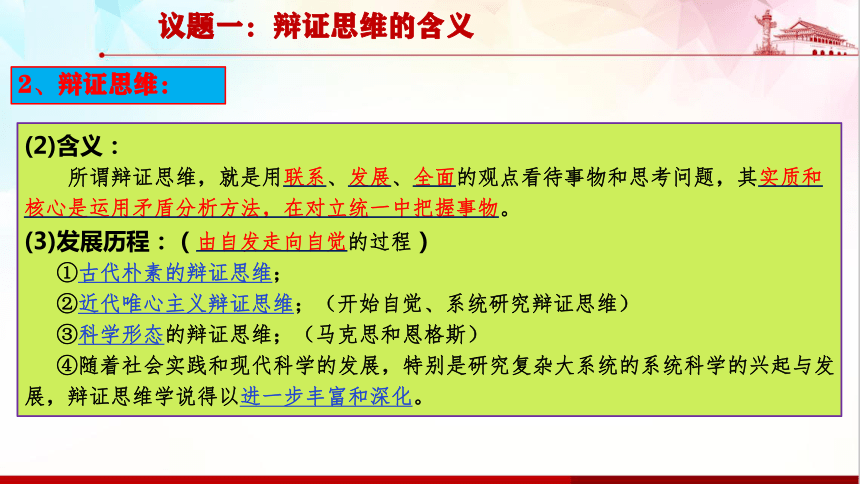 议题一：辩证思维的含义

2、辩证思维：

(2)含义：

所谓辩证思维，就是用联系、发展、全面的观点看待事物和思考问题，其实质和核心是运用矛盾分析方法，在对立统一中把握事物。

(3)发展历程：（由自发走向自觉的过程）

①古代朴素的辩证思维；

②近代唯心主义辩证思维；（开始自觉、系统研究辩证思维）

③科学形态的辩证思维；（马克思和恩格斯）

④随着社会实践和现代科学的发展，特别是研究复杂大系统的系统科学的兴起与发展，辩证思维学说得以进一步丰富和深化。